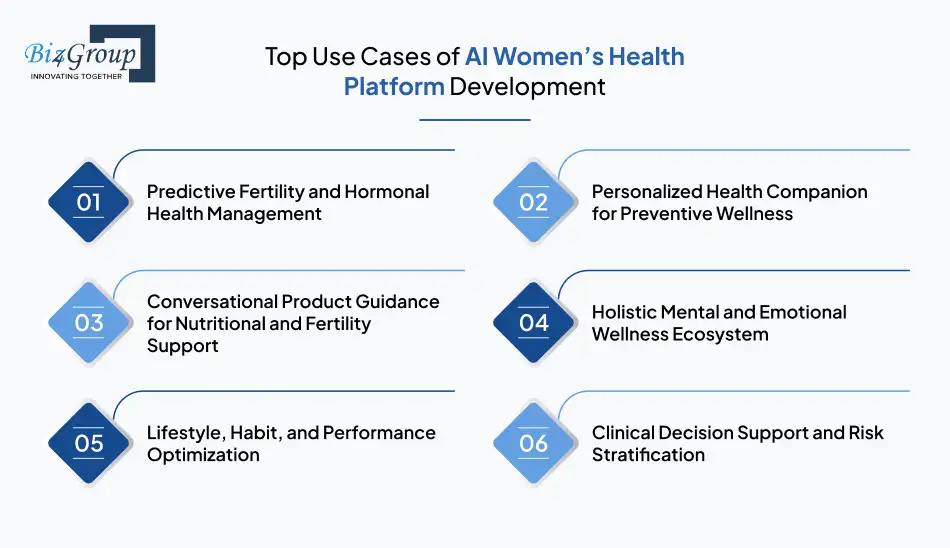 Biz4Group
INNOVATING TOGETHER

Top Use Cases of AI Women's Health Platform Development

01 Predictive Fertility and Hormonal Health Management

02 Personalized Health Companion for Preventive Wellness

03 Conversational Product Guidance for Nutritional and Fertility Support

04 Holistic Mental and Emotional Wellness Ecosystem

05 Lifestyle, Habit, and Performance Optimization

06 Clinical Decision Support and Risk Stratification